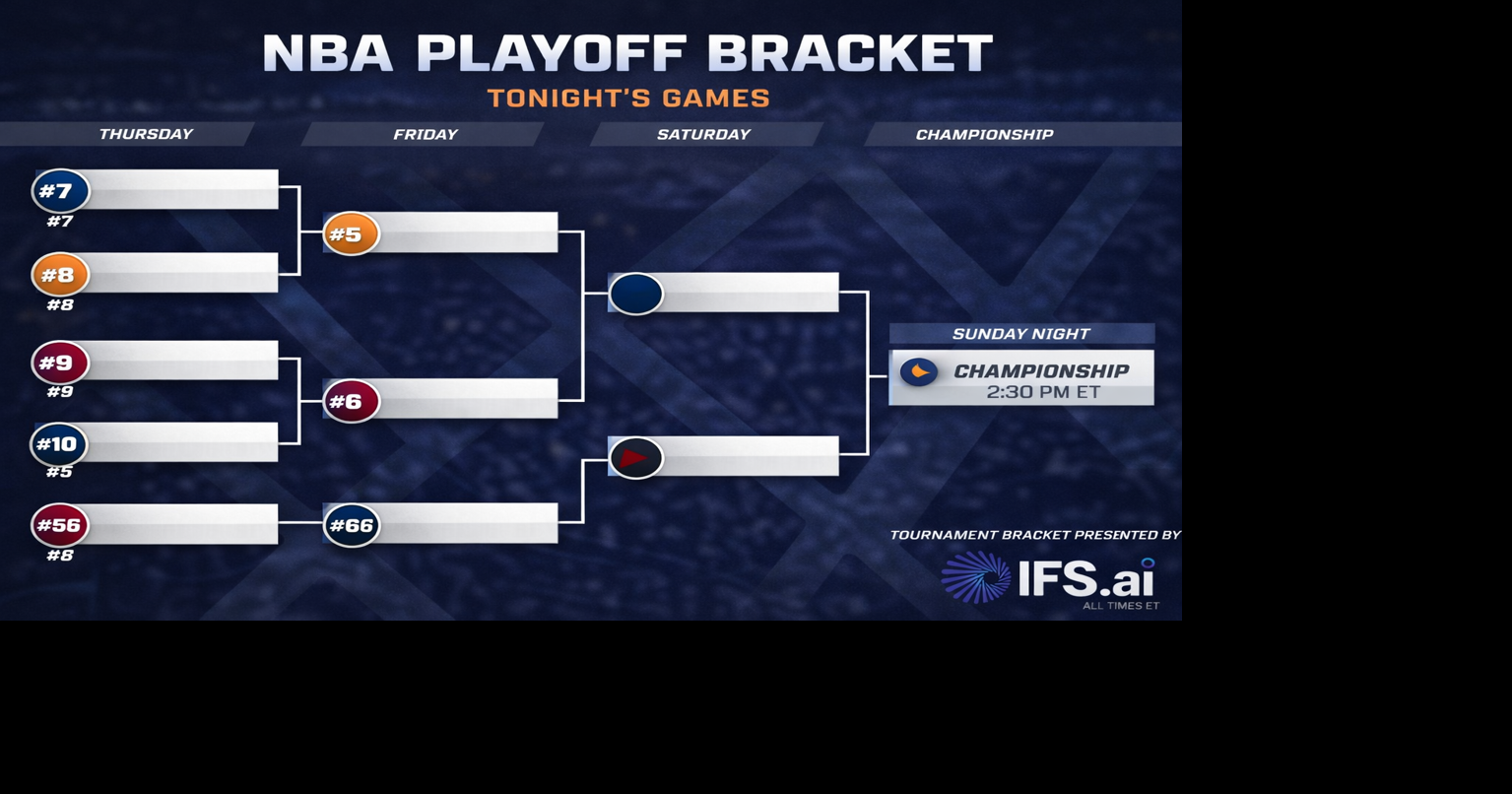 NBA PLAYOFF BRACKET
TONIGHT'S GAMES

THURSDAY
FRIDAY
SATURDAY
CHAMPIONSHIP

#7
#7
#8
#8
#9
#9
#10
#5
#56
#8

#5
#6
#66

SUNDAY NIGHT
CHAMPIONSHIP
2:30 PM ET

TOURNAMENT BRACKET PRESENTED BY
IFS.ai
ALL TIMES ET